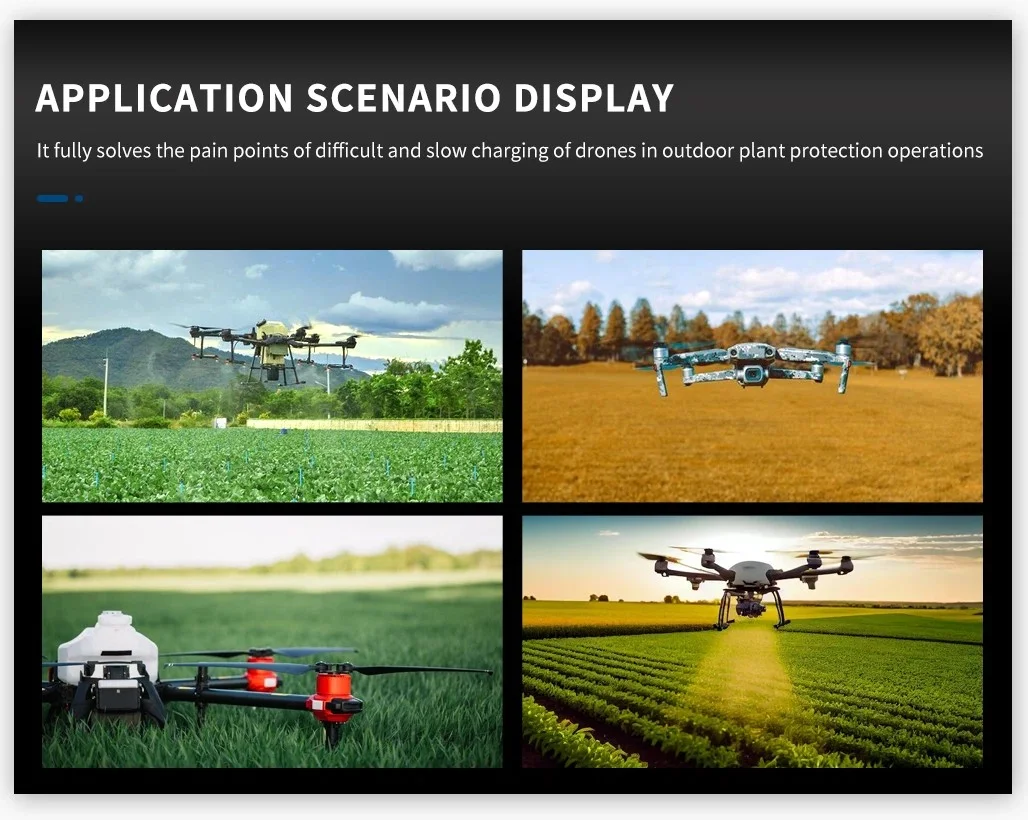 APPLICATION SCENARIO DISPLAY

It fully solves the pain points of difficult and slow charging of drones in outdoor plant protection operations